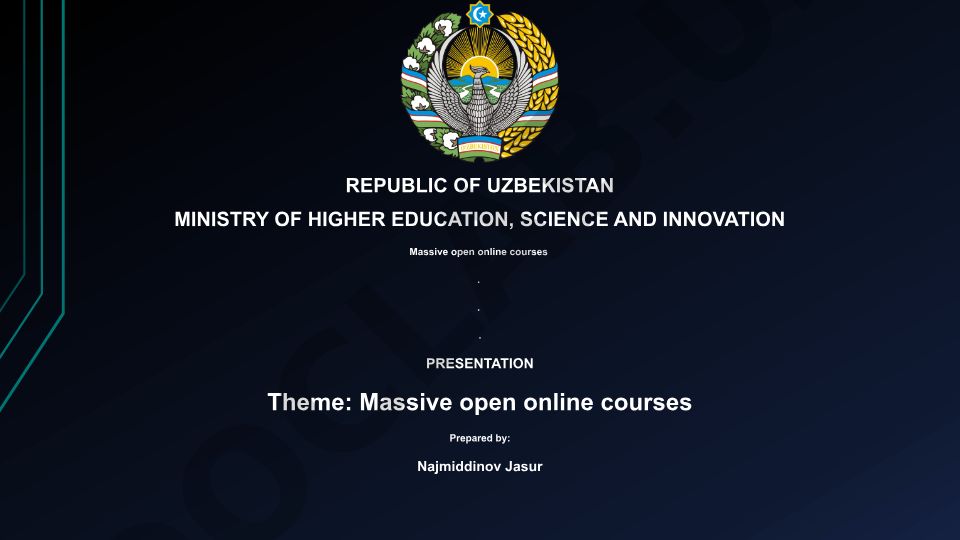 REPUBLIC OF UZBEKISTAN
MINISTRY OF HIGHER EDUCATION, SCIENCE AND INNOVATION

Massive open online courses

.
.
.

PRESENTATION

Theme: Massive open online courses

Prepared by:

Najmiddinov Jasur